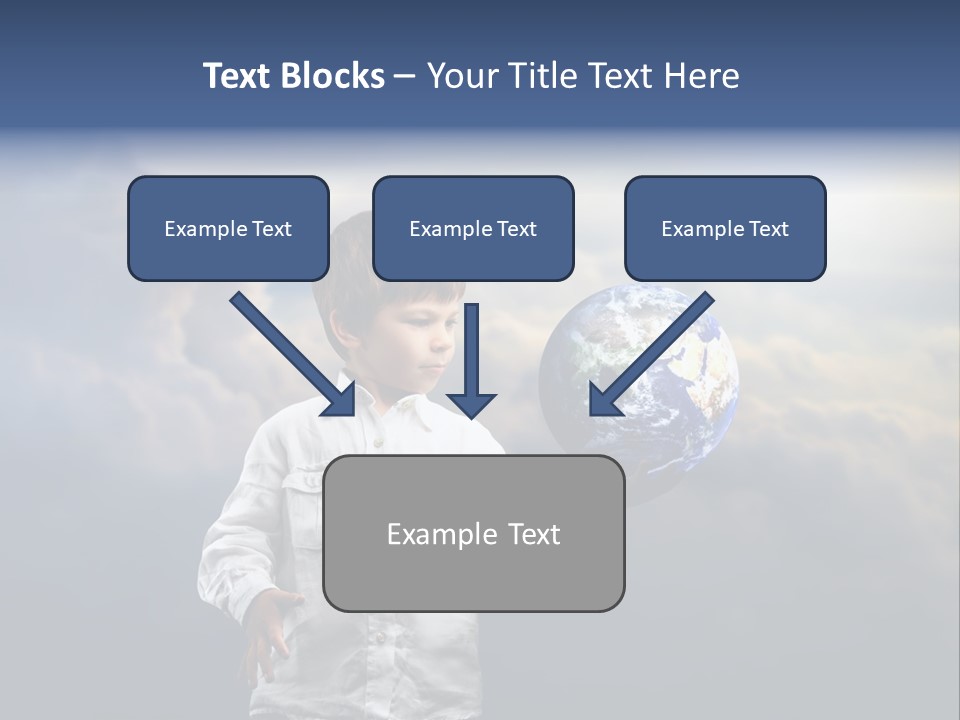 Text Blocks – Your Title Text Here

Example Text

Example Text

Example Text

Example Text